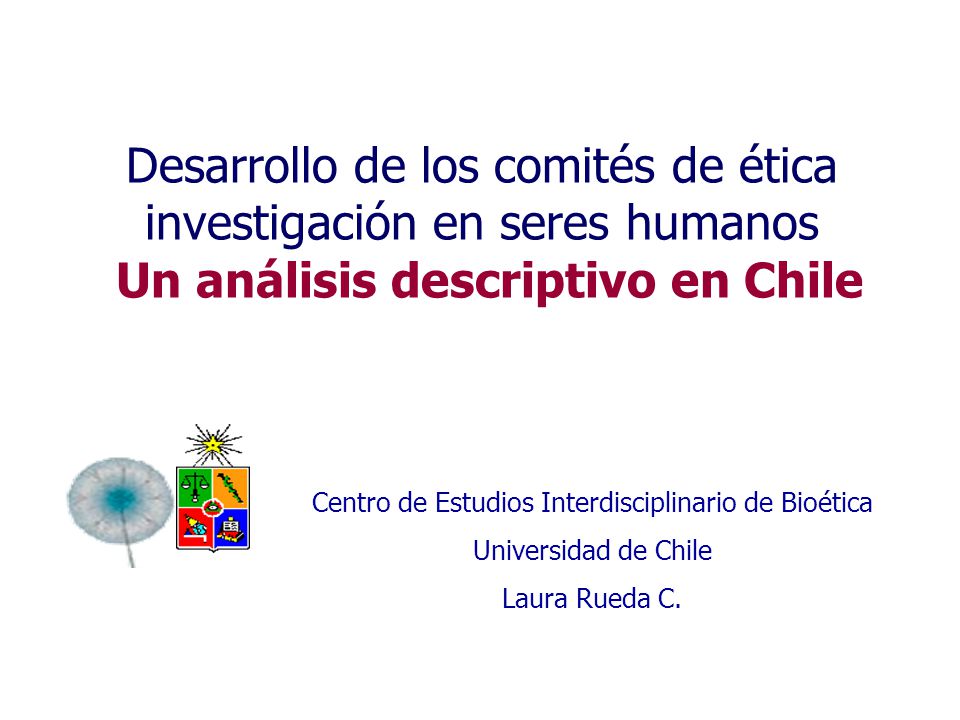 Desarrollo de los comités de ética investigación en seres humanos
Un análisis descriptivo en Chile

Centro de Estudios Interdisciplinario de Bioética

Universidad de Chile

Laura Rueda C.